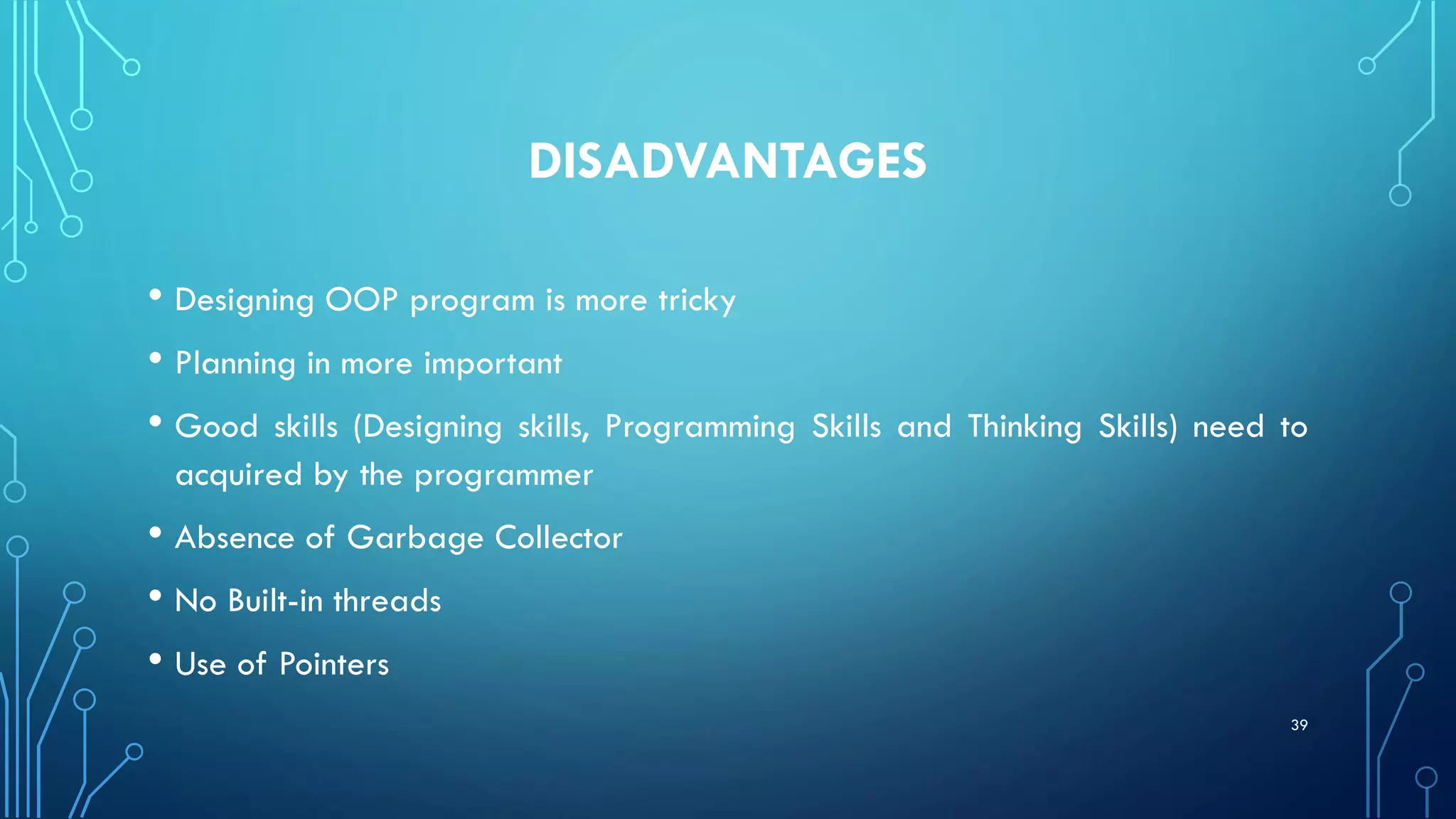 DISADVANTAGES

• Designing OOP program is more tricky

• Planning in more important

• Good skills (Designing skills, Programming Skills and Thinking Skills) need to acquired by the programmer

• Absence of Garbage Collector

• No Built-in threads

• Use of Pointers

39